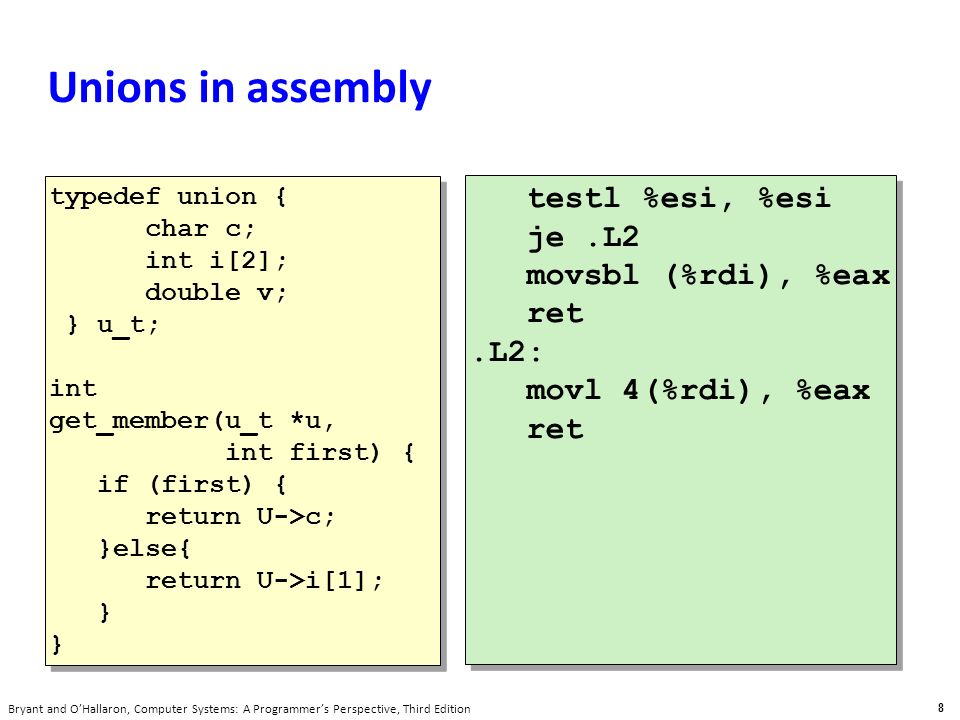 Unions in assembly

typedef union {
      char c;
      int i[2];
      double v;
 } u_t;

int
get_member(u_t *u,
           int first) {
   if (first) {
      return U->c;
   }else{
      return U->i[1];
   }
}

   testl %esi, %esi
   je .L2
   movsbl (%rdi), %eax
   ret
.L2:
   movl 4(%rdi), %eax
   ret

Bryant and O'Hallaron, Computer Systems: A Programmer's Perspective, Third Edition

8